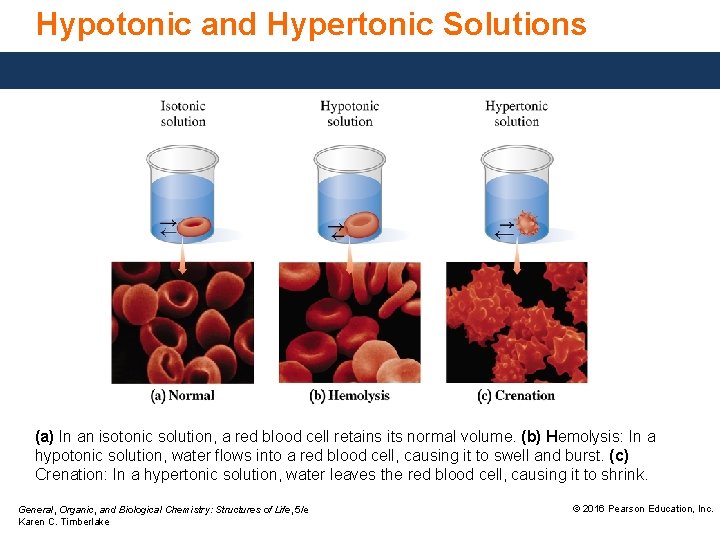 Hypotonic and Hypertonic Solutions

Isotonic solution

Hypotonic solution

Hypertonic solution

(a) Normal

(b) Hemolysis

(c) Crenation

(a) In an isotonic solution, a red blood cell retains its normal volume. (b) Hemolysis: In a hypotonic solution, water flows into a red blood cell, causing it to swell and burst. (c) Crenation: In a hypertonic solution, water leaves the red blood cell, causing it to shrink.

General, Organic, and Biological Chemistry: Structures of Life, 5/e
Karen C. Timberlake

© 2016 Pearson Education, Inc.